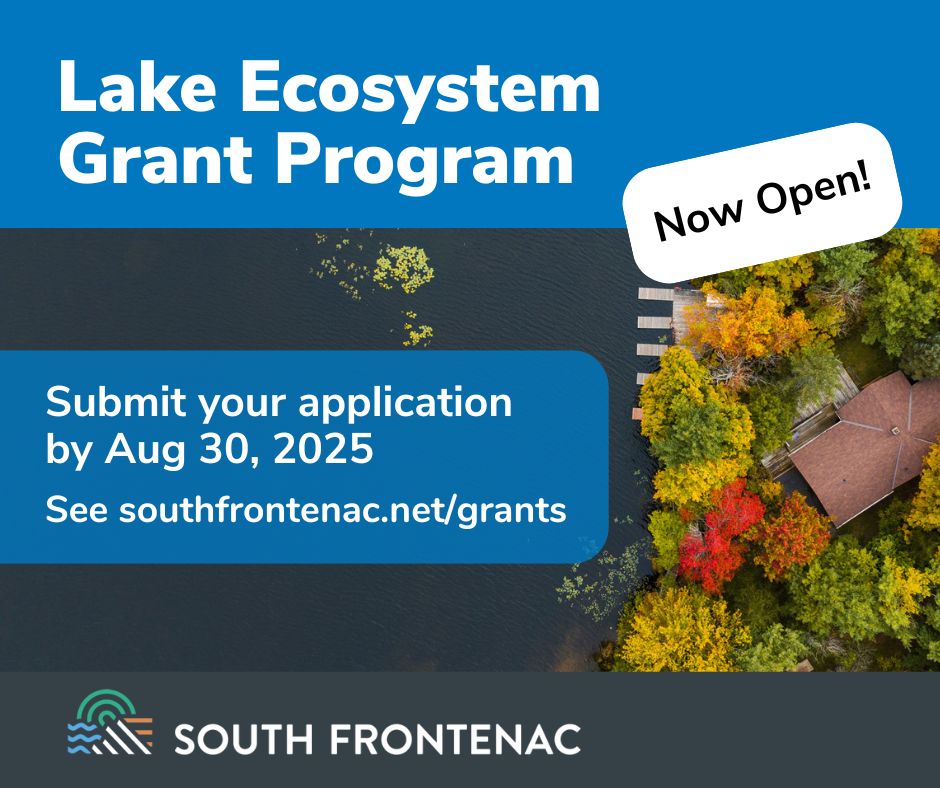 Lake Ecosystem Grant Program

Now Open!

Submit your application by Aug 30, 2025

See southfrontenac.net/grants

SOUTH FRONTENAC